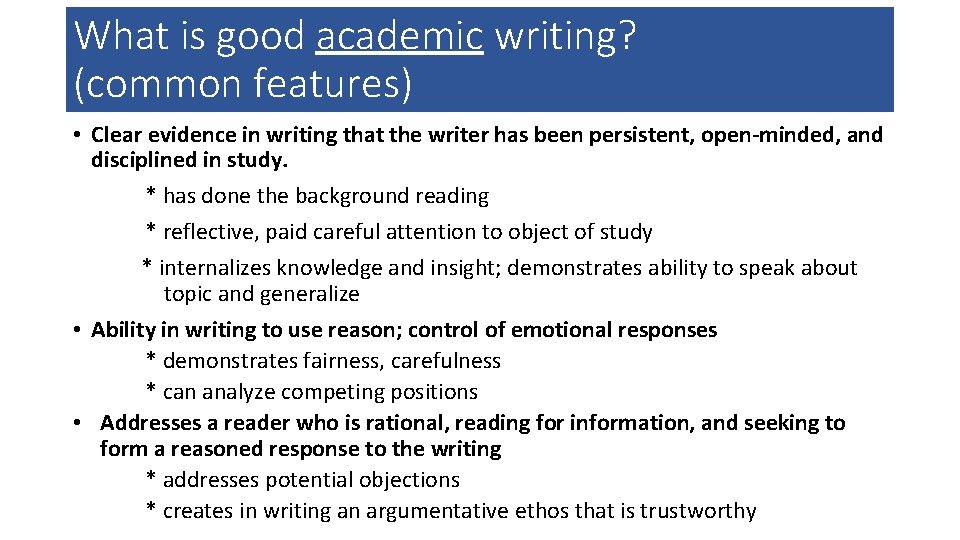 What is good academic writing? (common features)

• Clear evidence in writing that the writer has been persistent, open-minded, and disciplined in study.

* has done the background reading

* reflective, paid careful attention to object of study

* internalizes knowledge and insight; demonstrates ability to speak about topic and generalize

• Ability in writing to use reason; control of emotional responses

* demonstrates fairness, carefulness

* can analyze competing positions

• Addresses a reader who is rational, reading for information, and seeking to form a reasoned response to the writing

* addresses potential objections

* creates in writing an argumentative ethos that is trustworthy